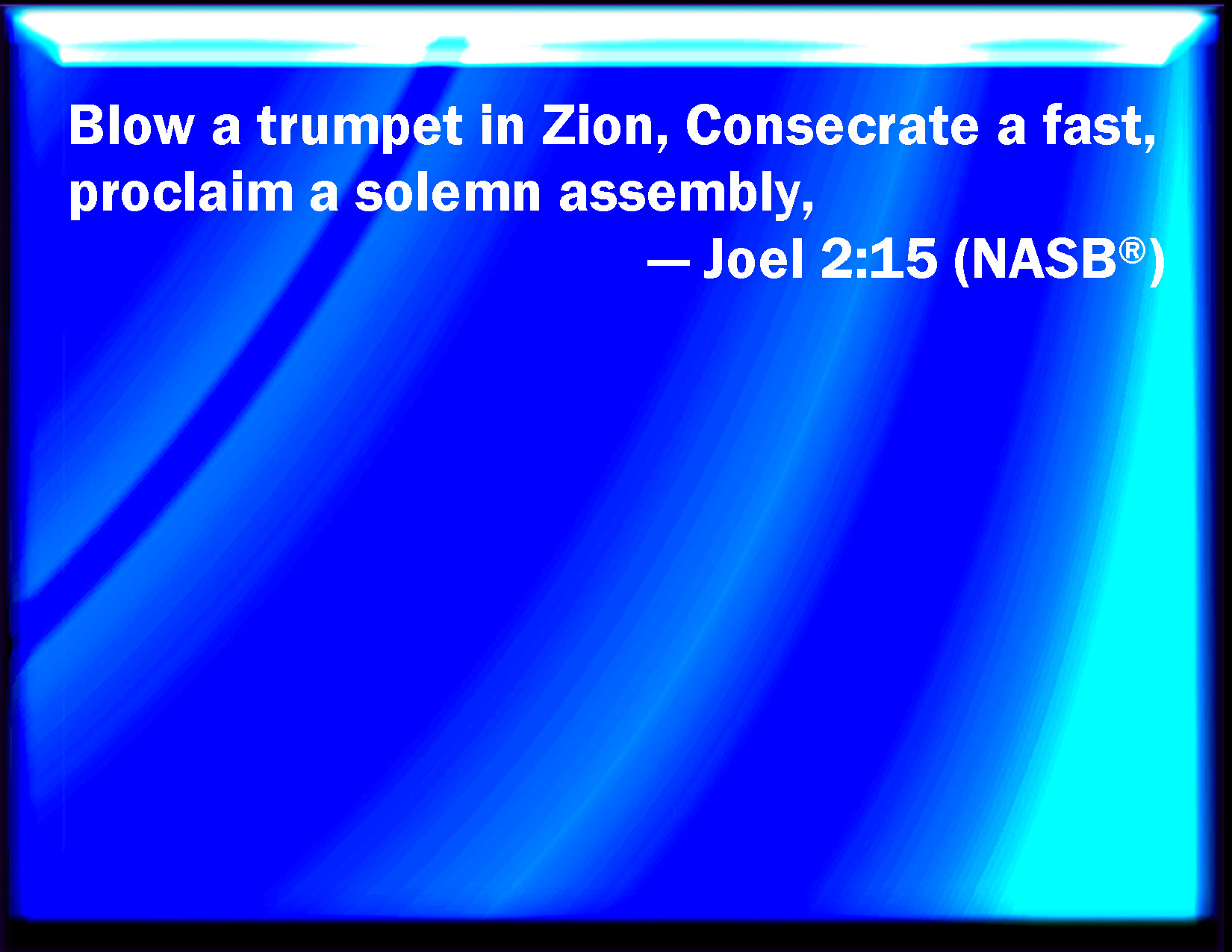 Blow a trumpet in Zion, Consecrate a fast, proclaim a solemn assembly,

— Joel 2:15 (NASB®)